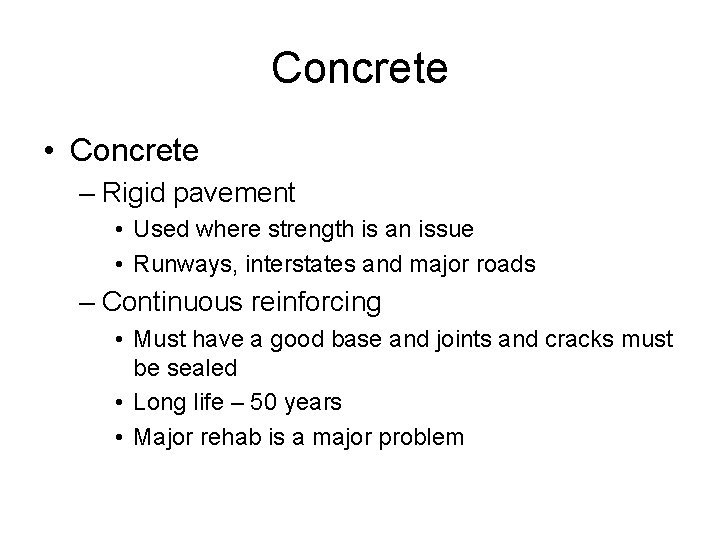 Concrete

• Concrete
 – Rigid pavement
  • Used where strength is an issue
  • Runways, interstates and major roads
 – Continuous reinforcing
  • Must have a good base and joints and cracks must be sealed
  • Long life – 50 years
  • Major rehab is a major problem